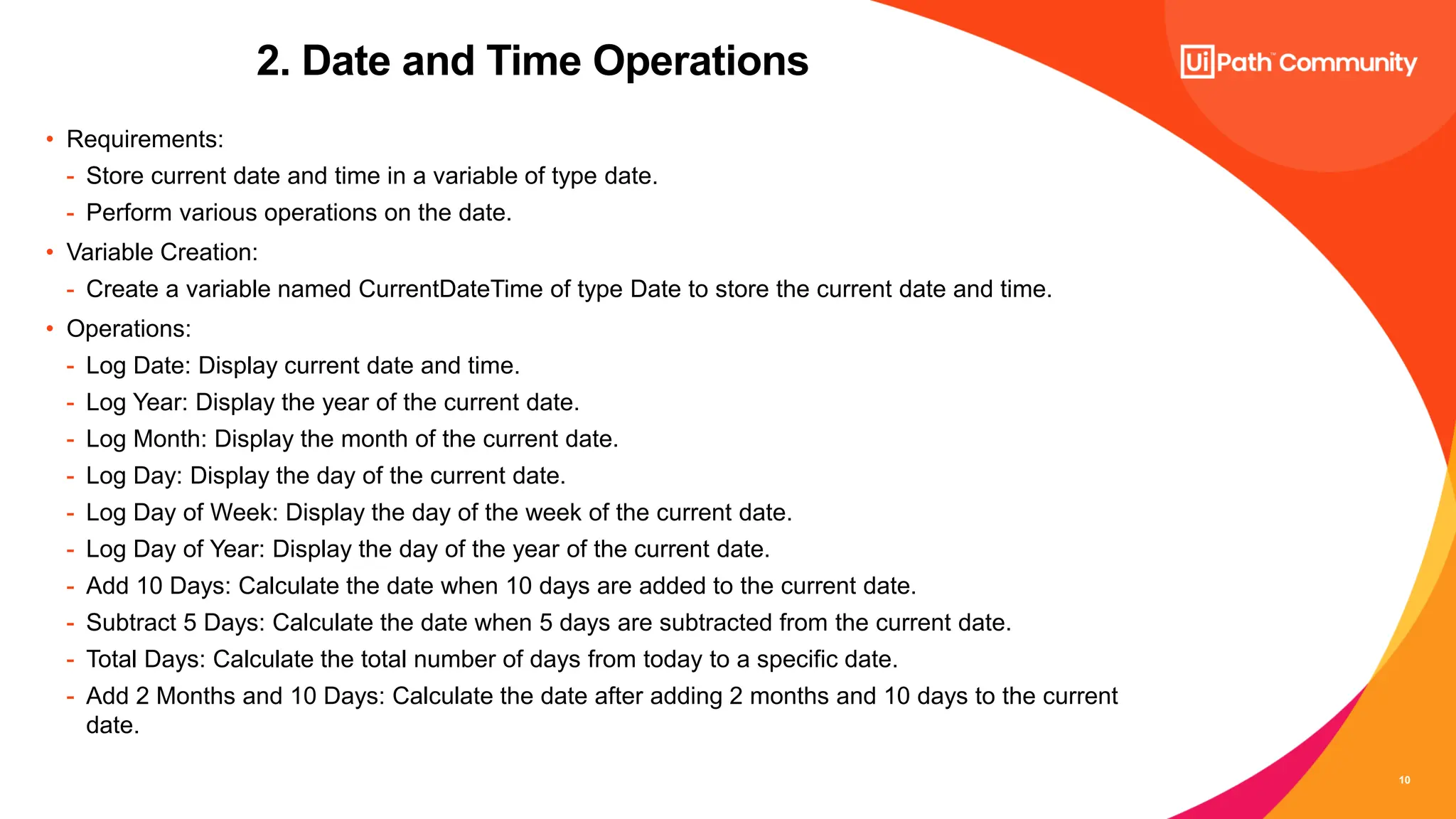 2. Date and Time Operations

UiPath™ Community

• Requirements:
- Store current date and time in a variable of type date.
- Perform various operations on the date.
• Variable Creation:
- Create a variable named CurrentDateTime of type Date to store the current date and time.
• Operations:
- Log Date: Display current date and time.
- Log Year: Display the year of the current date.
- Log Month: Display the month of the current date.
- Log Day: Display the day of the current date.
- Log Day of Week: Display the day of the week of the current date.
- Log Day of Year: Display the day of the year of the current date.
- Add 10 Days: Calculate the date when 10 days are added to the current date.
- Subtract 5 Days: Calculate the date when 5 days are subtracted from the current date.
- Total Days: Calculate the total number of days from today to a specific date.
- Add 2 Months and 10 Days: Calculate the date after adding 2 months and 10 days to the current date.

10